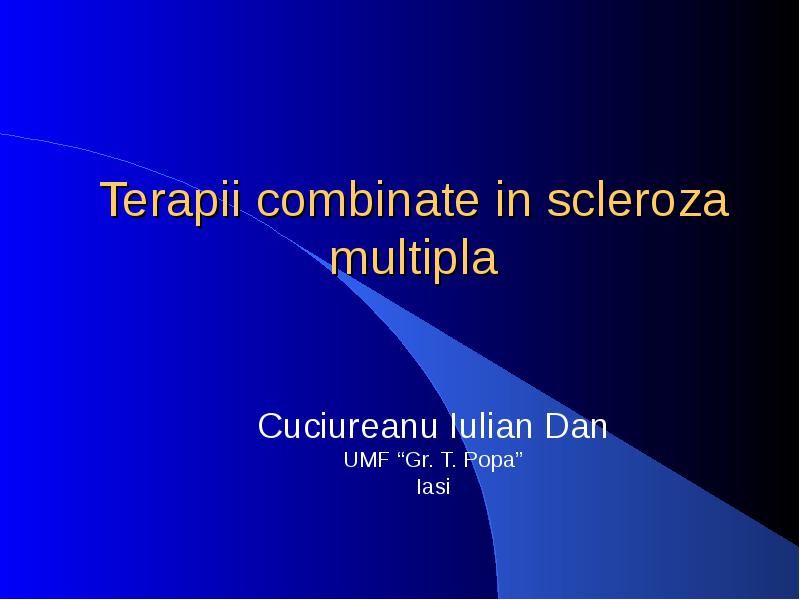 Terapii combinate in scleroza multipla

Cuciureanu Iulian Dan
UMF “Gr. T. Popa”
Iasi